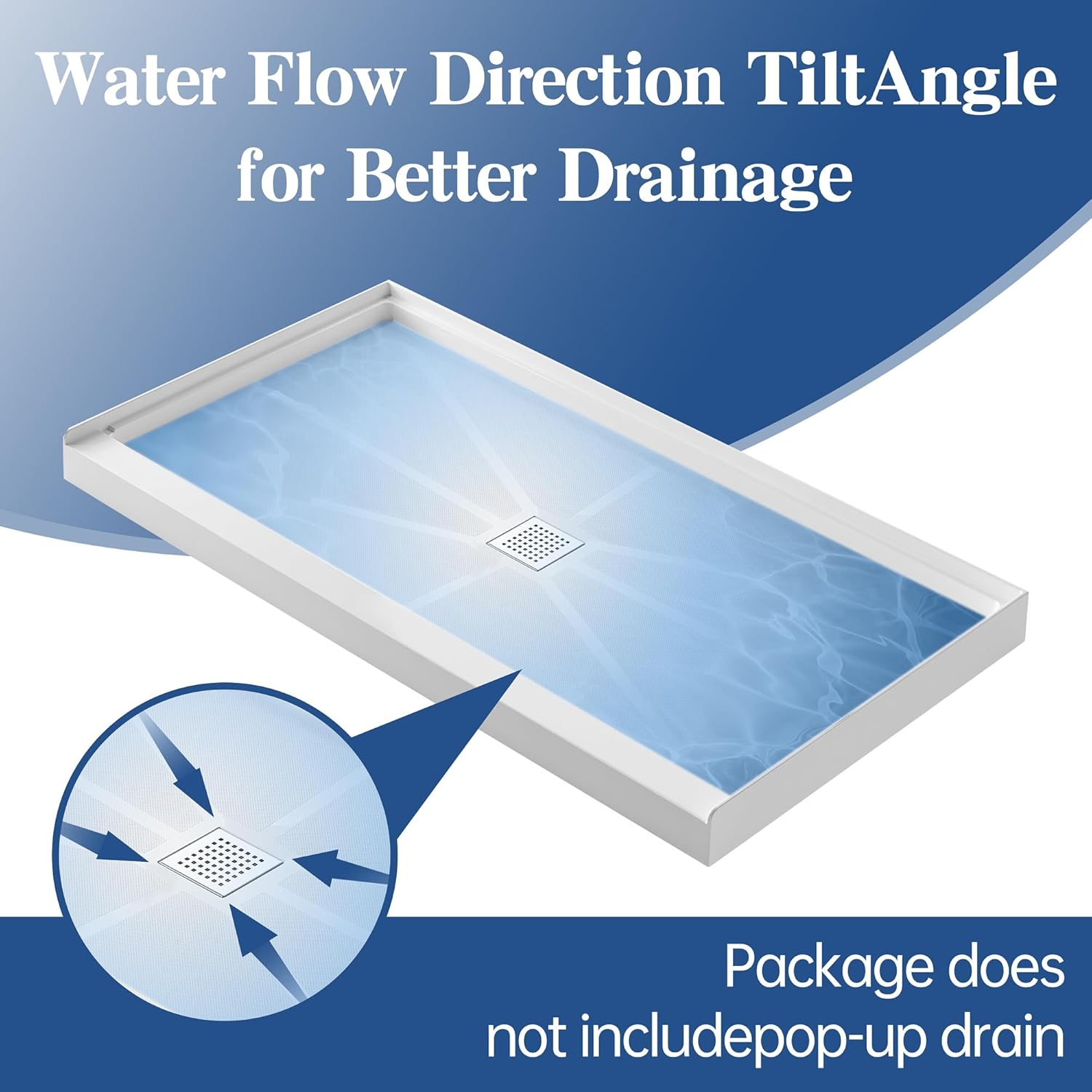 Water Flow Direction TiltAngle for Better Drainage

Package does not includepop-up drain